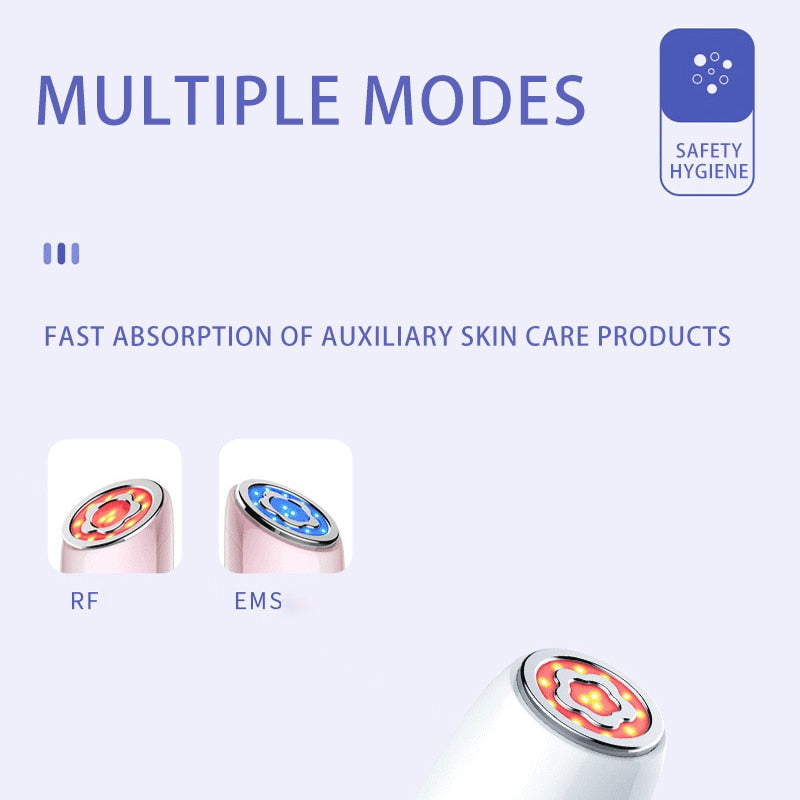 MULTIPLE MODES

SAFETY HYGIENE

FAST ABSORPTION OF AUXILIARY SKIN CARE PRODUCTS

RF

EMS